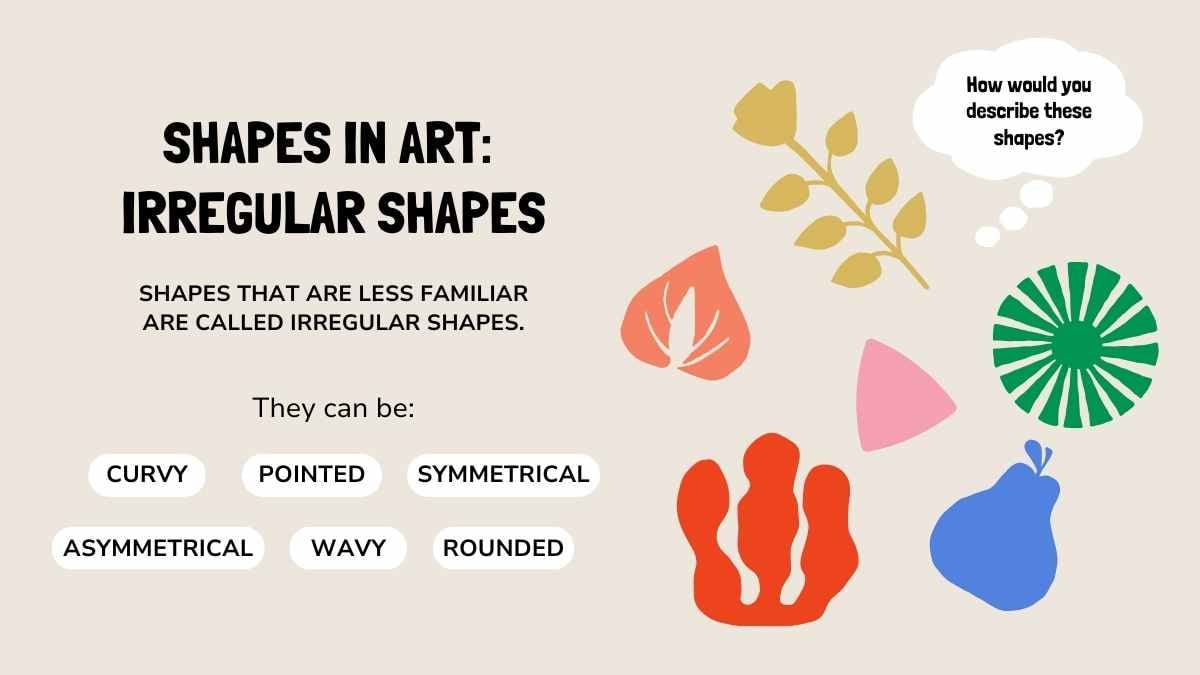 SHAPES IN ART: IRREGULAR SHAPES

SHAPES THAT ARE LESS FAMILIAR ARE CALLED IRREGULAR SHAPES.

They can be:

CURVY

POINTED

SYMMETRICAL

ASYMMETRICAL

WAVY

ROUNDED

How would you describe these shapes?